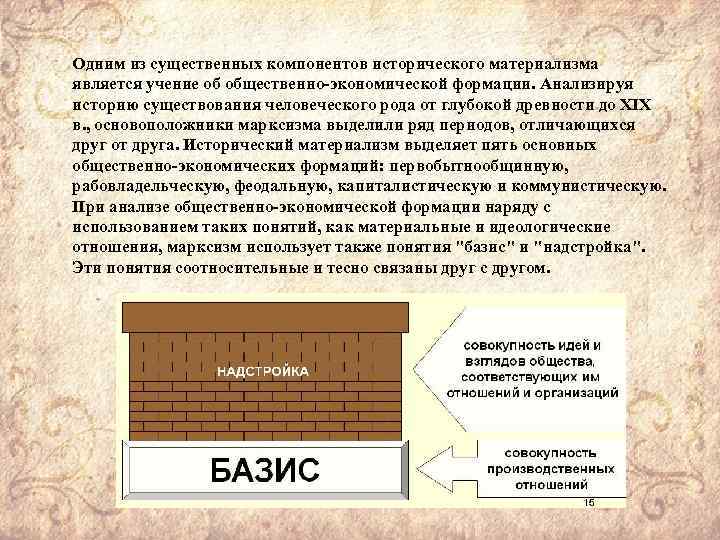 Одним из существенных компонентов исторического материализма является учение об общественно-экономической формации. Анализируя историю существования человеческого рода от глубокой древности до XIX в., основоположники марксизма выделили ряд периодов, отличающихся друг от друга. Исторический материализм выделяет пять основных общественно-экономических формаций: первобытнообщинную, рабовладельческую, феодальную, капиталистическую и коммунистическую. При анализе общественно-экономической формации наряду с использованием таких понятий, как материальные и идеологические отношения, марксизм использует также понятия "базис" и "надстройка". Эти понятия соотносительные и тесно связаны друг с другом.

НАДСТРОЙКА

совокупность идей и взглядов общества, соответствующих им отношений и организаций

БАЗИС

совокупность производственных отношений

15